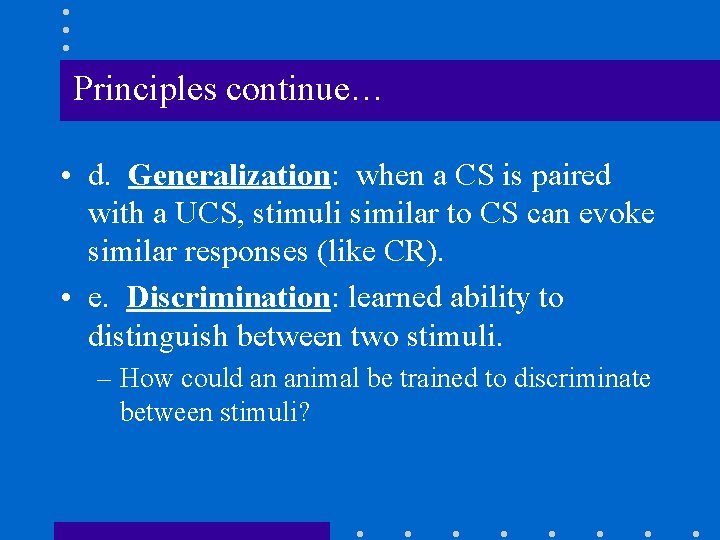 Principles continue…

• d. Generalization: when a CS is paired with a UCS, stimuli similar to CS can evoke similar responses (like CR).

• e. Discrimination: learned ability to distinguish between two stimuli.

– How could an animal be trained to discriminate between stimuli?